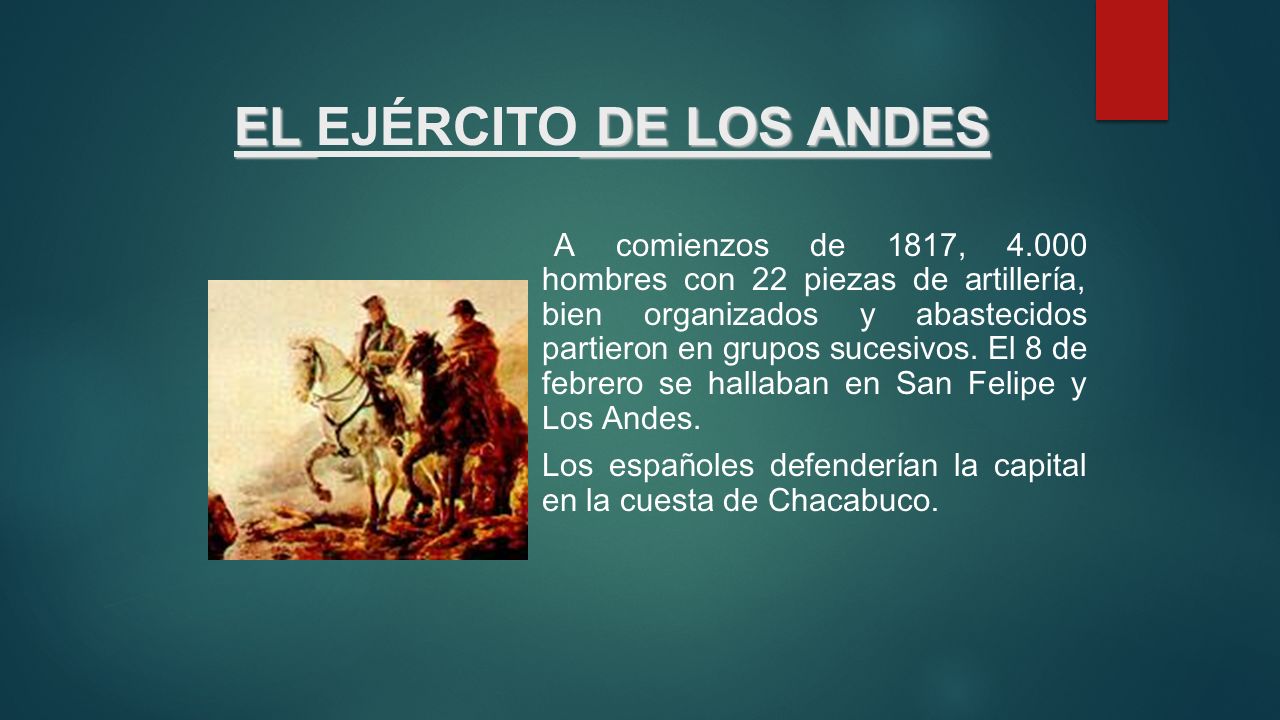 EL EJÉRCITO DE LOS ANDES

A comienzos de 1817, 4.000 hombres con 22 piezas de artillería, bien organizados y abastecidos partieron en grupos sucesivos. El 8 de febrero se hallaban en San Felipe y Los Andes.

Los españoles defenderían la capital en la cuesta de Chacabuco.